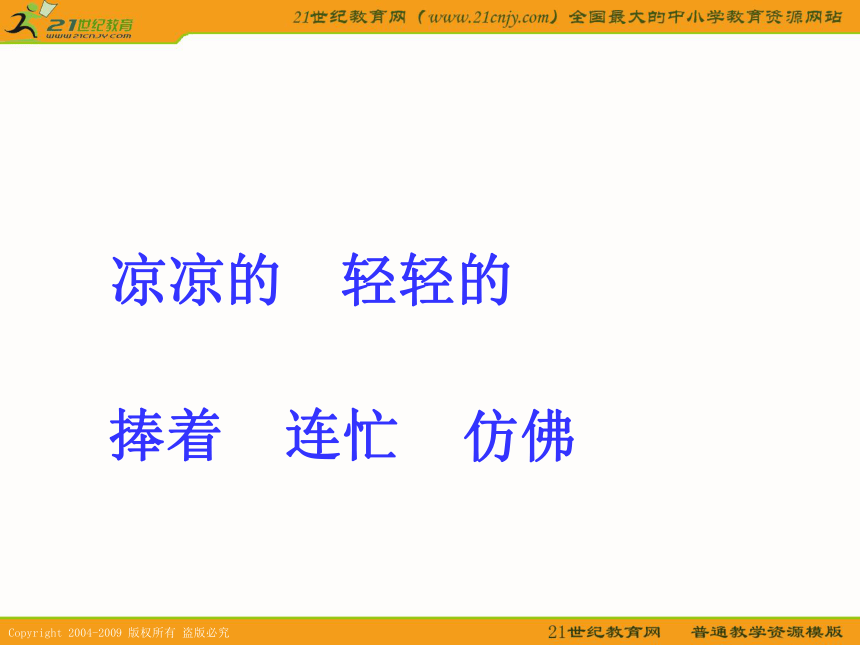 21世纪教育
www.21cnjy.com

21世纪教育网（www.21cnjy.com）全国最大的中小学教育资源网站

凉凉的　轻轻的

捧着　连忙　仿佛

Copyright 2004-2009 版权所有 盗版必究

21世纪教育网　普通教学资源模版